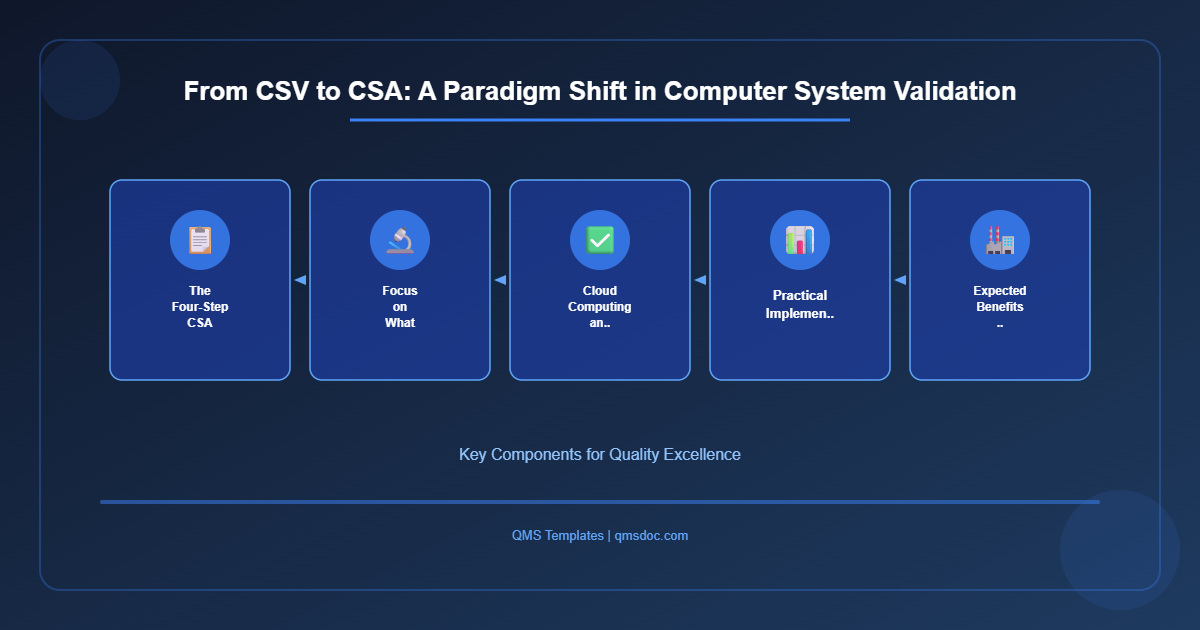 From CSV to CSA: A Paradigm Shift in Computer System Validation

The Four-Step CSA

Focus on What

Cloud Computing an..

Practical Implemen..

Expected Benefits ..

Key Components for Quality Excellence

QMS Templates | qmsdoc.com